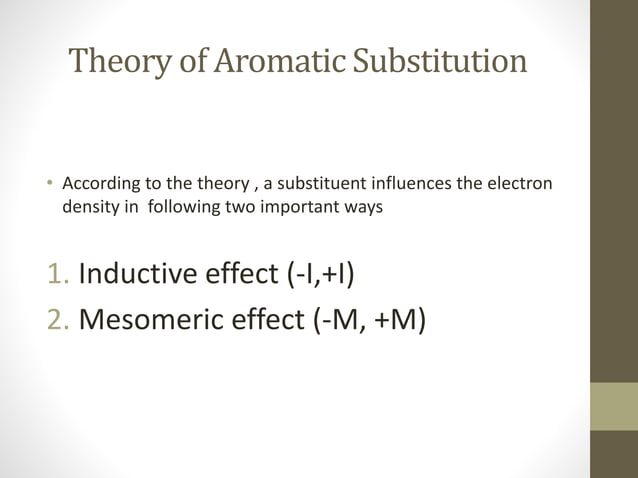 Theory of Aromatic Substitution

• According to the theory , a substituent influences the electron density in following two important ways

1. Inductive effect (-I,+I)
2. Mesomeric effect (-M, +M)